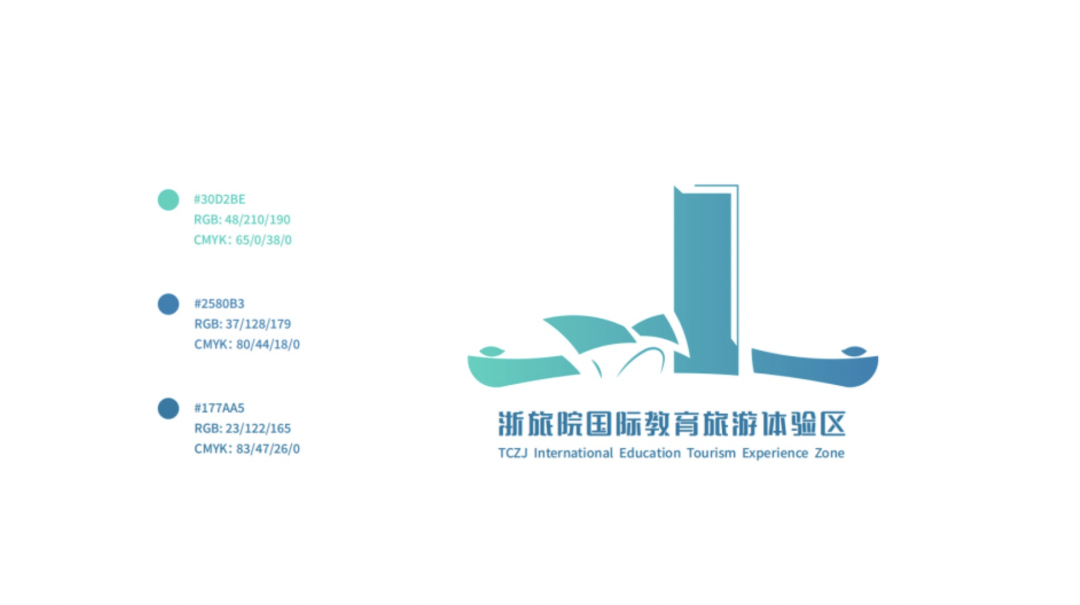 #30D2BE
RGB: 48/210/190
CMYK: 65/0/38/0

#2580B3
RGB: 37/128/179
CMYK: 80/44/18/0

#177AA5
RGB: 23/122/165
CMYK: 83/47/26/0

浙旅院国际教育旅游体验区
TCZJ International Education Tourism Experience Zone